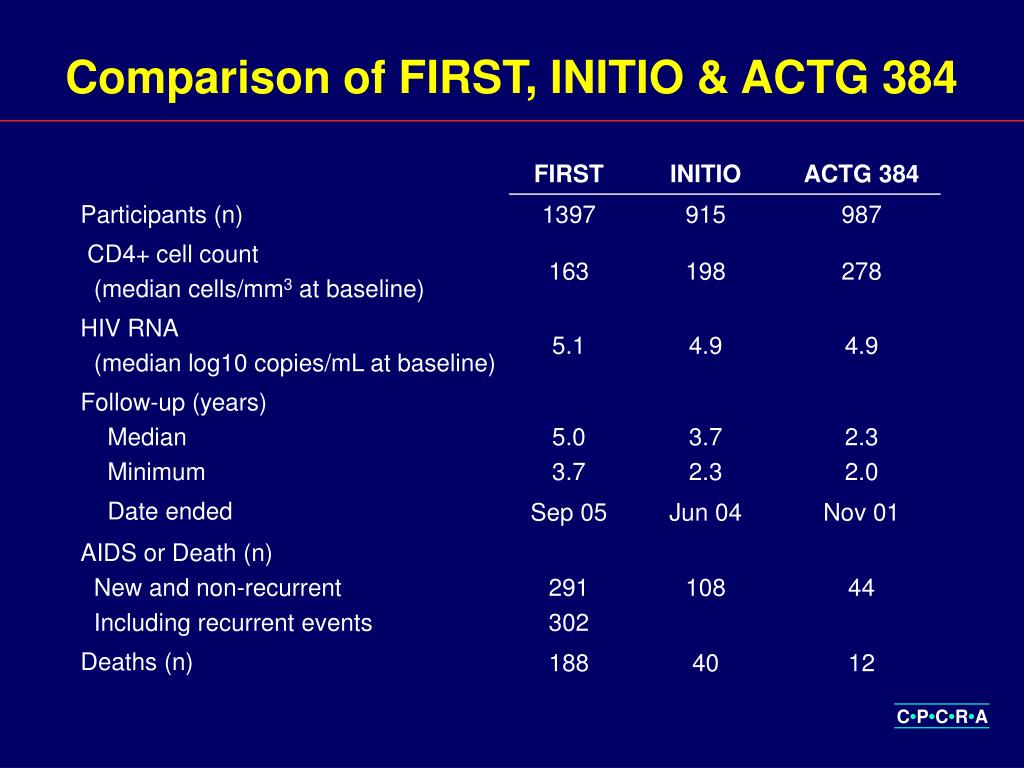 Comparison of FIRST, INITIO & ACTG 384

| | FIRST | INITIO | ACTG 384 |
|---|---|---|---|
| Participants (n) | 1397 | 915 | 987 |
| CD4+ cell count (median cells/mm$^3$ at baseline) | 163 | 198 | 278 |
| HIV RNA (median log10 copies/mL at baseline) | 5.1 | 4.9 | 4.9 |
| Follow-up (years) | | | |
| Median | 5.0 | 3.7 | 2.3 |
| Minimum | 3.7 | 2.3 | 2.0 |
| Date ended | Sep 05 | Jun 04 | Nov 01 |
| AIDS or Death (n) | | | |
| New and non-recurrent | 291 | 108 | 44 |
| Including recurrent events | 302 | | |
| Deaths (n) | 188 | 40 | 12 |

C•P•C•R•A